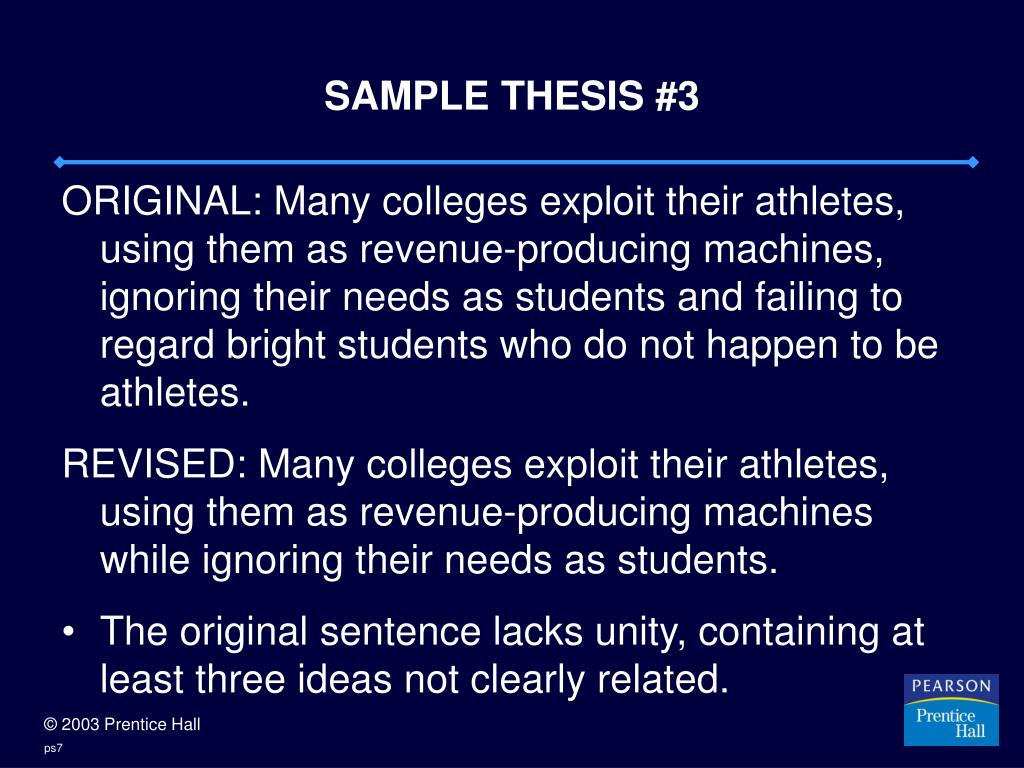 SAMPLE THESIS #3

ORIGINAL: Many colleges exploit their athletes, using them as revenue-producing machines, ignoring their needs as students and failing to regard bright students who do not happen to be athletes.

REVISED: Many colleges exploit their athletes, using them as revenue-producing machines while ignoring their needs as students.

• The original sentence lacks unity, containing at least three ideas not clearly related.

© 2003 Prentice Hall
ps7

PEARSON
Prentice Hall